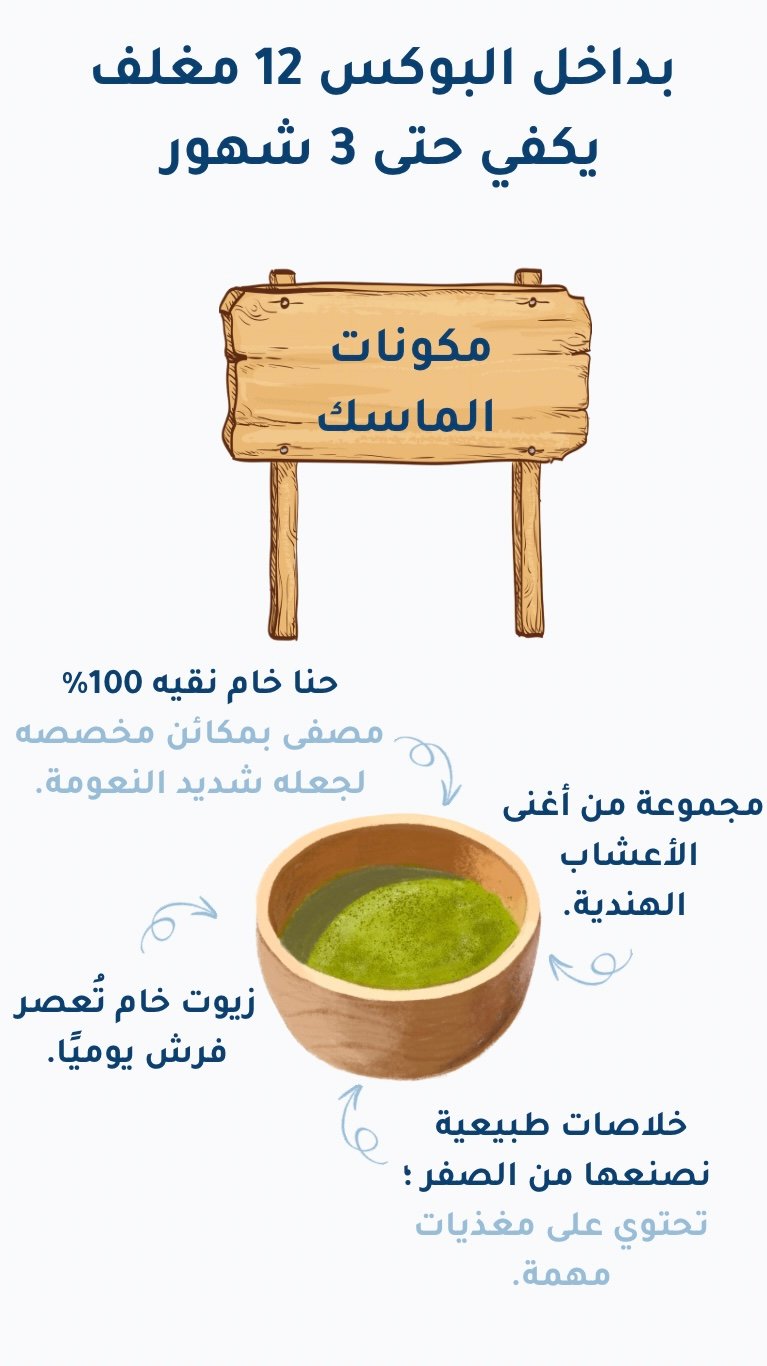 بداخل البوكس 12 مغلف
يكفي حتى 3 شهور

مكونات
الماسك

حنا خام نقيه 100%
مصفى بمكائن مخصصه لجعله شديد النعومة.

مجموعة من أغنى الأعشاب الهندية.

زيوت خام تُعصر فرش يوميًا.

خلاصات طبيعية نصنعها من الصفر؛
تحتوي على مغذيات مهمة.